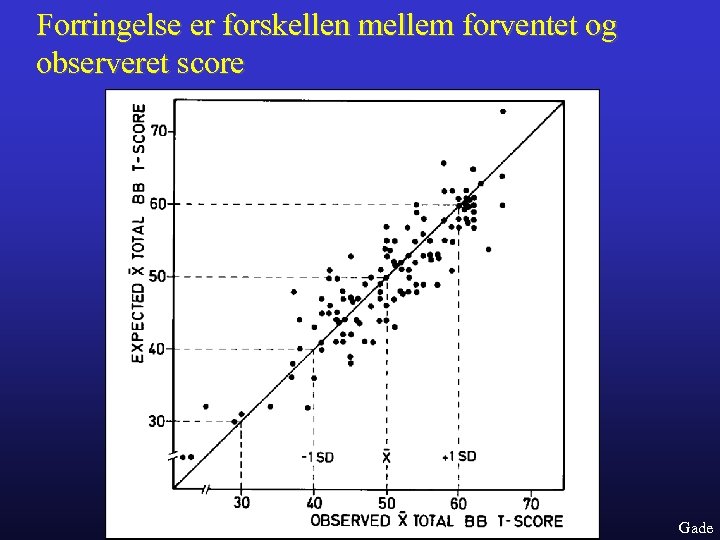 Forringelse er forskellen mellem forventet og observeret score

EXPECTED $\bar{X}$ TOTAL BB T-SCORE

70
60
50
40
30

-1 SD
$\bar{X}$
+1 SD

30
40
50
60
70

OBSERVED $\bar{X}$ TOTAL BB T-SCORE

Gade